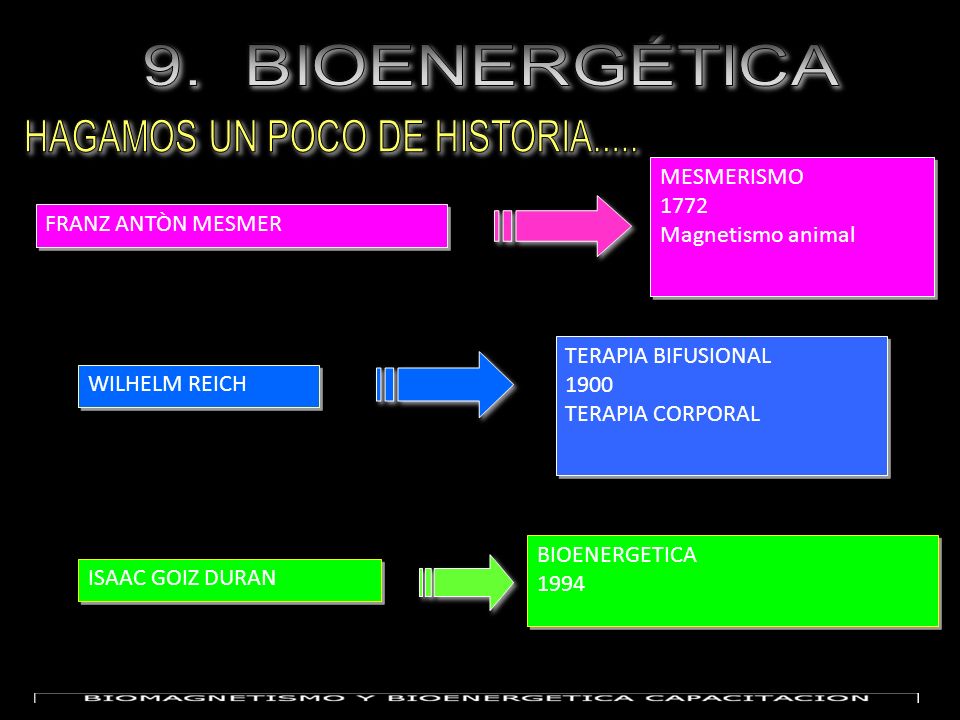 9. BIOENERGÉTICA

HAGAMOS UN POCO DE HISTORIA.....

FRANZ ANTÒN MESMER

MESMERISMO
1772
Magnetismo animal

WILHELM REICH

TERAPIA BIFUSIONAL
1900
TERAPIA CORPORAL

ISAAC GOIZ DURAN

BIOENERGETICA
1994

BIOMAGNETISMO Y BIOENERGETICA CAPACITACION